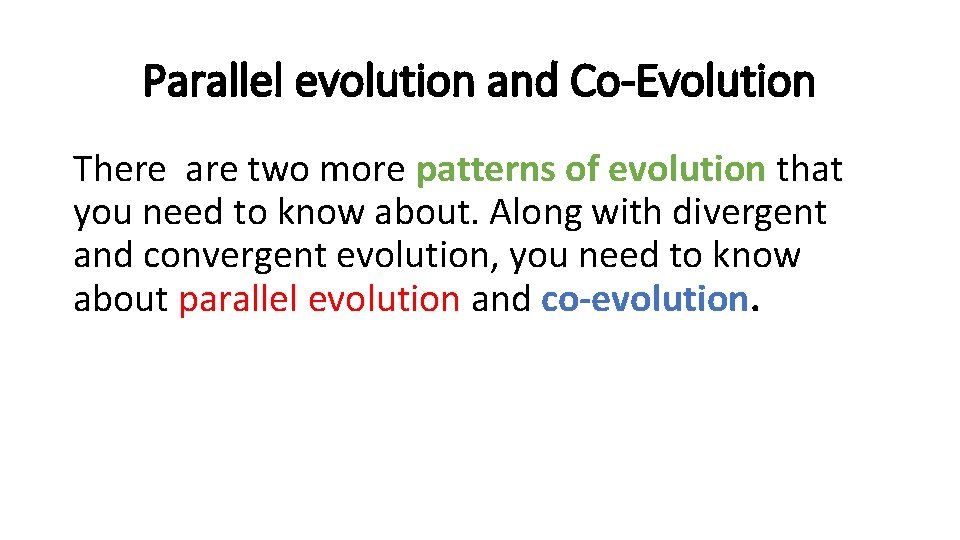 Parallel evolution and Co-Evolution

There  are two more patterns of evolution that you need to know about. Along with divergent and convergent evolution, you need to know about parallel evolution and co-evolution.